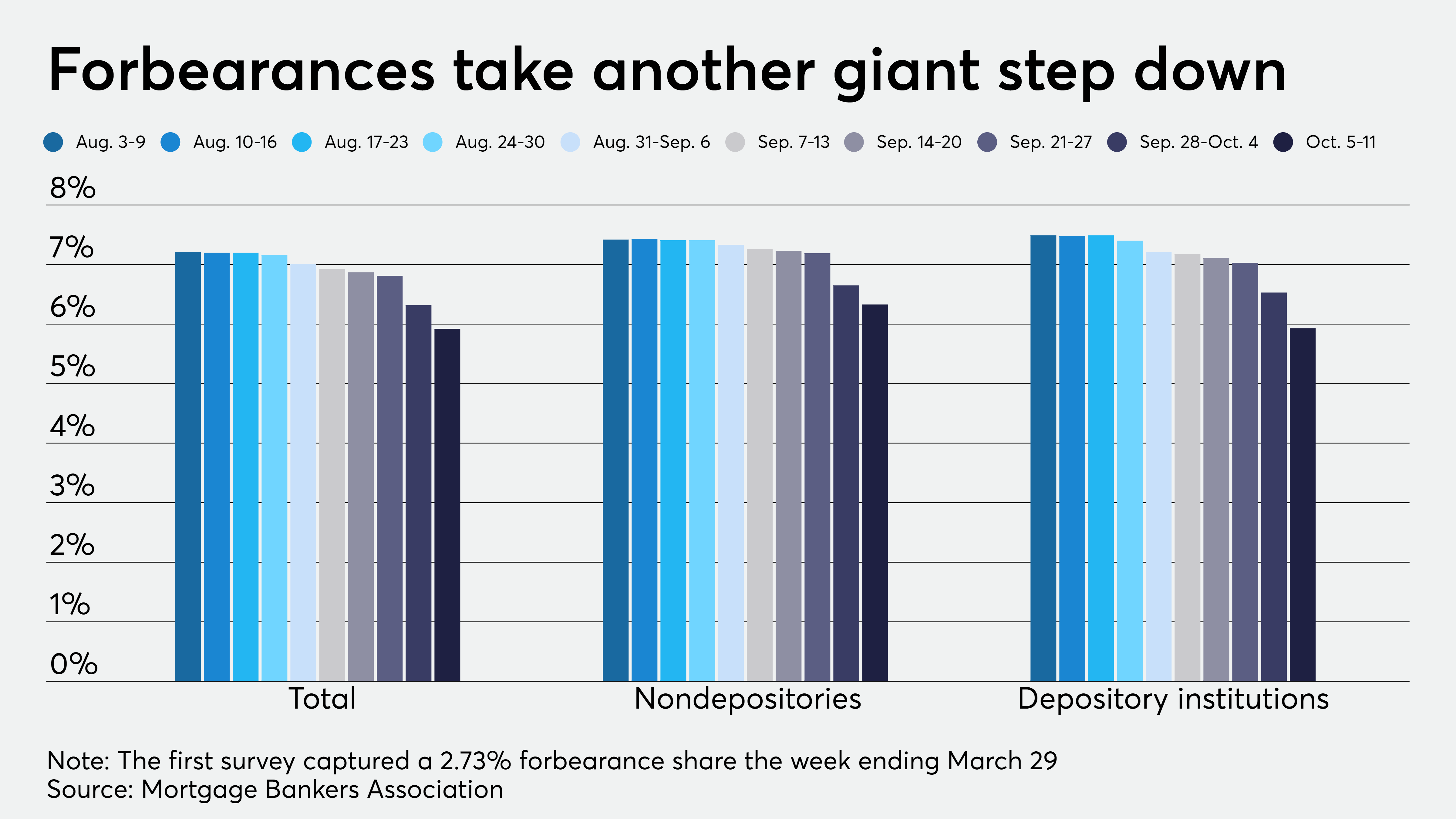 Forbearances take another giant step down

Aug. 3-9 Aug. 10-16 Aug. 17-23 Aug. 24-30 Aug. 31-Sep. 6 Sep. 7-13 Sep. 14-20 Sep. 21-27 Sep. 28-Oct. 4 Oct. 5-11

8%
7%
6%
5%
4%
3%
2%
1%
0%

Total
Nondepositories
Depository institutions

Note: The first survey captured a 2.73% forbearance share the week ending March 29
Source: Mortgage Bankers Association